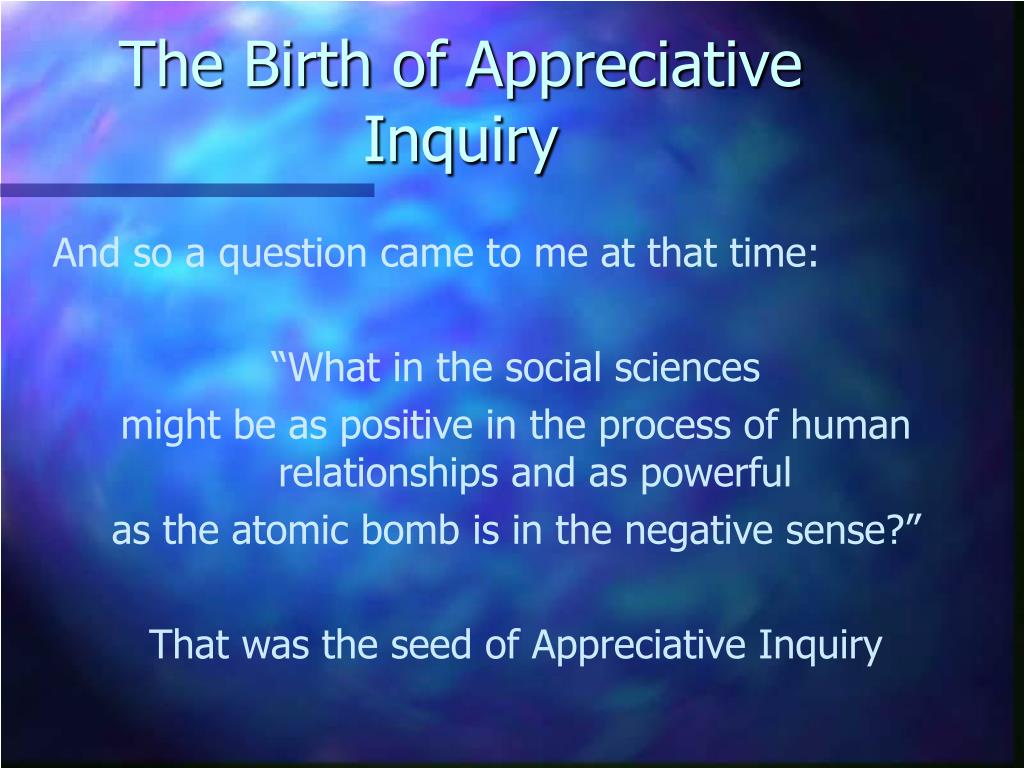 The Birth of Appreciative Inquiry

And so a question came to me at that time:

“What in the social sciences
might be as positive in the process of human relationships and as powerful
as the atomic bomb is in the negative sense?”

That was the seed of Appreciative Inquiry